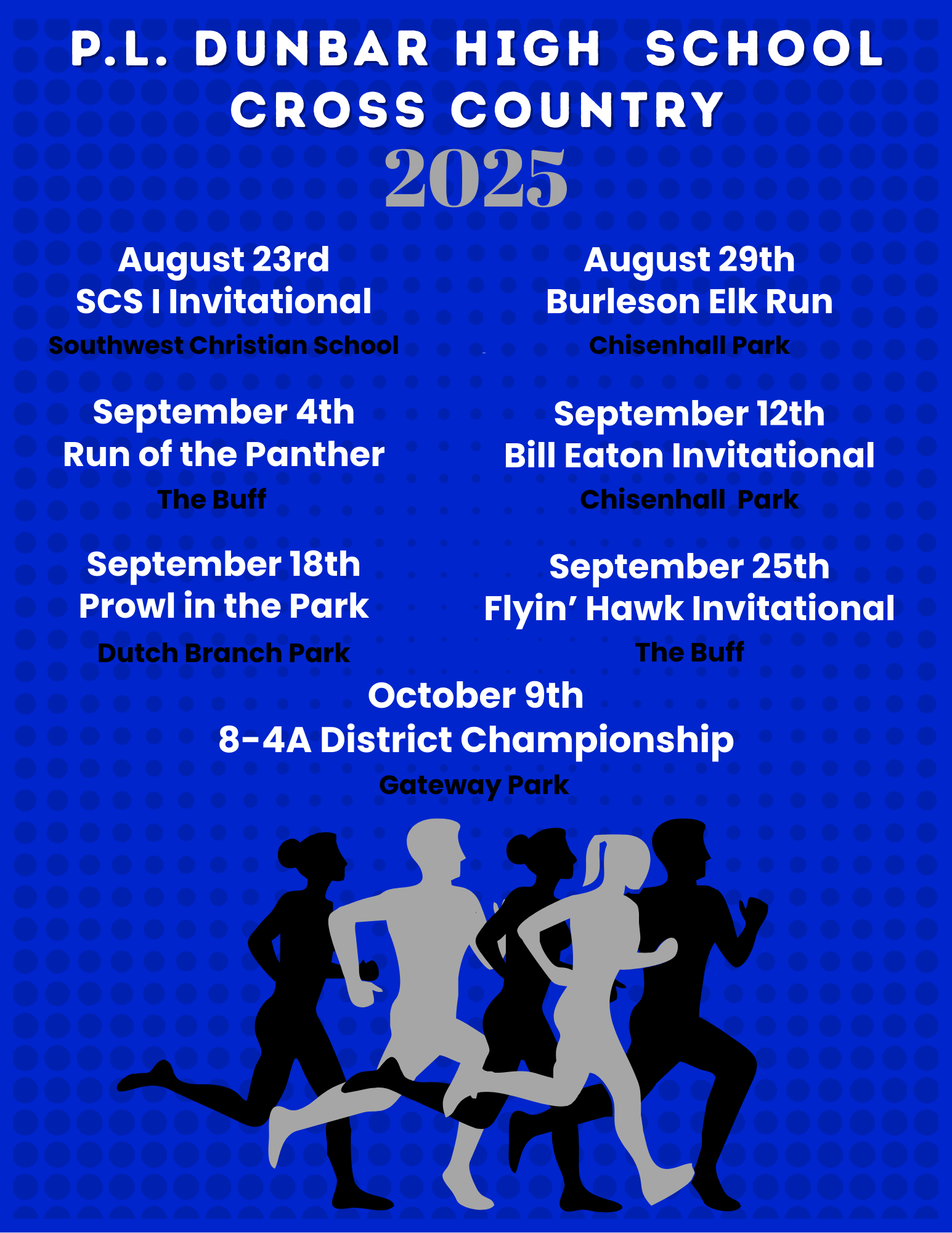 P.L. DUNBAR HIGH SCHOOL
CROSS COUNTRY
2025

August 23rd
SCS I Invitational
Southwest Christian School

August 29th
Burleson Elk Run
Chisenhall Park

September 4th
Run of the Panther
The Buff

September 12th
Bill Eaton Invitational
Chisenhall Park

September 18th
Prowl in the Park
Dutch Branch Park

September 25th
Flyin' Hawk Invitational
The Buff

October 9th
8-4A District Championship
Gateway Park